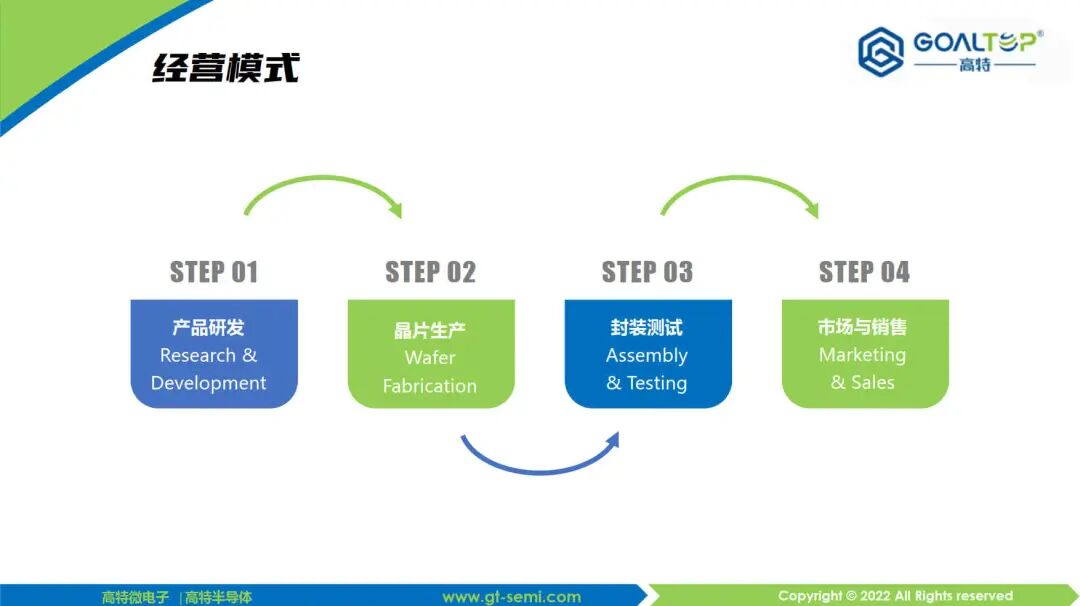 经营模式

GOALTOP®
高特

STEP 01
产品研发
Research & Development

STEP 02
晶片生产
Wafer Fabrication

STEP 03
封装测试
Assembly & Testing

STEP 04
市场与销售
Marketing & Sales

高特微电子 | 高特半导体 www.gt-semi.com Copyright © 2022 All Rights reserved